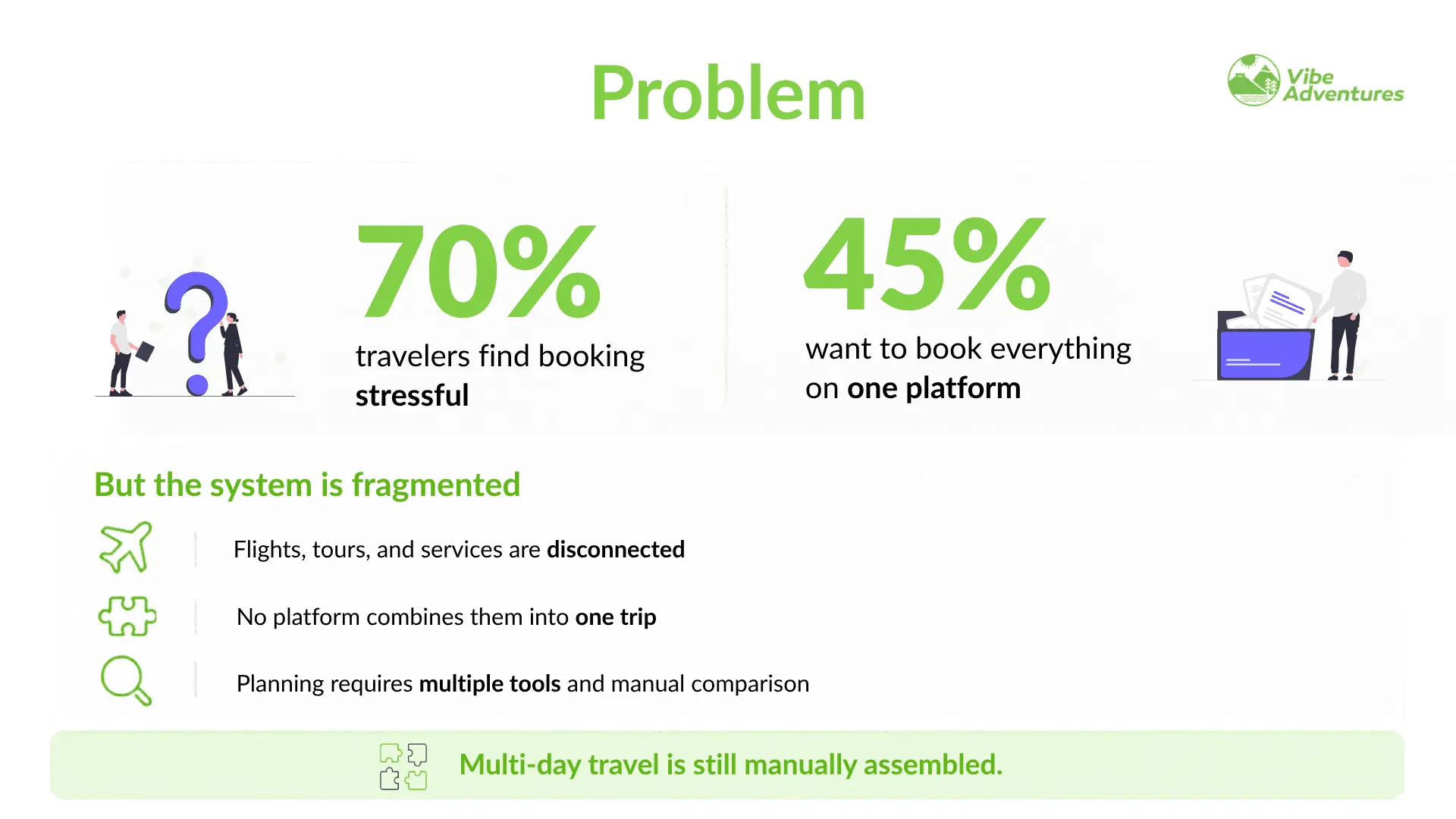 Problem

Vibe Adventures

70%
travelers find booking stressful

45%
want to book everything on one platform

But the system is fragmented

Flights, tours, and services are disconnected

No platform combines them into one trip

Planning requires multiple tools and manual comparison

Multi-day travel is still manually assembled.